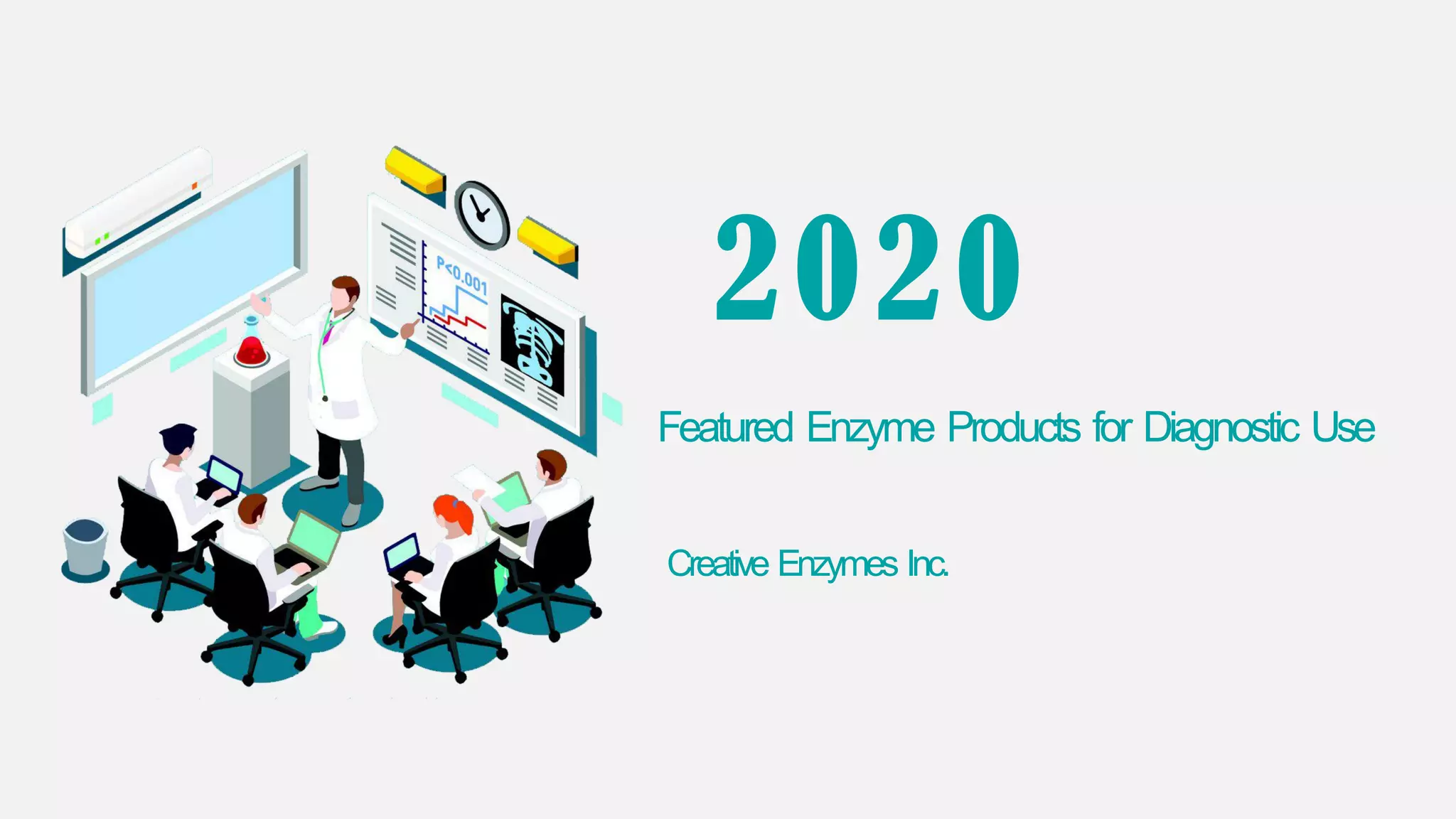 P<0.001

2020

Featured Enzyme Products for Diagnostic Use

Creative Enzymes Inc.